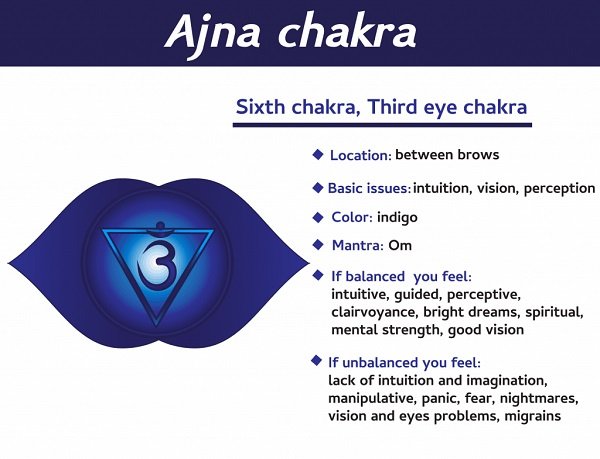 Ajna chakra

Sixth chakra, Third eye chakra

◆ Location: between brows

◆ Basic issues: intuition, vision, perception

◆ Color: indigo

◆ Mantra: Om

◆ If balanced you feel:
intuitive, guided, perceptive, clairvoyance, bright dreams, spiritual, mental strength, good vision

◆ If unbalanced you feel:
lack of intuition and imagination, manipulative, panic, fear, nightmares, vision and eyes problems, migrains